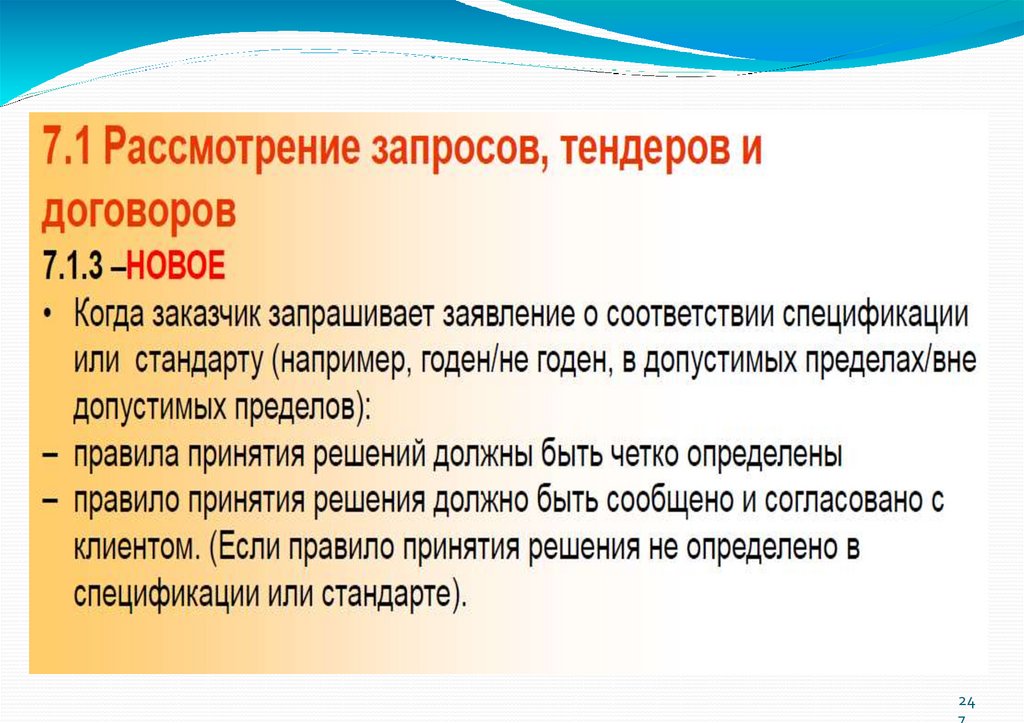 7.1 Рассмотрение запросов, тендеров и договоров

7.1.3 –НОВОЕ

• Когда заказчик запрашивает заявление о соответствии спецификации или стандарту (например, годен/не годен, в допустимых пределах/вне допустимых пределов):

– правила принятия решений должны быть четко определены

– правило принятия решения должно быть сообщено и согласовано с клиентом. (Если правило принятия решения не определено в спецификации или стандарте).

24
7